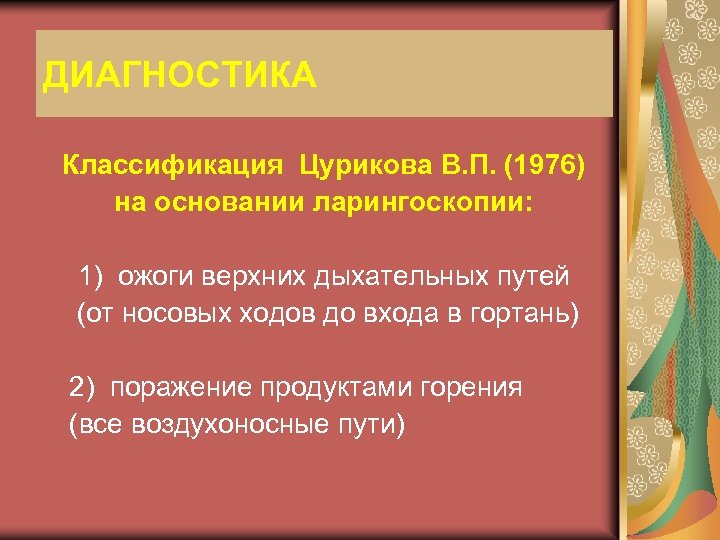 ДИАГНОСТИКА

Классификация Цурикова В.П. (1976) на основании ларингоскопии:

1) ожоги верхних дыхательных путей (от носовых ходов до входа в гортань)

2) поражение продуктами горения (все воздухоносные пути)